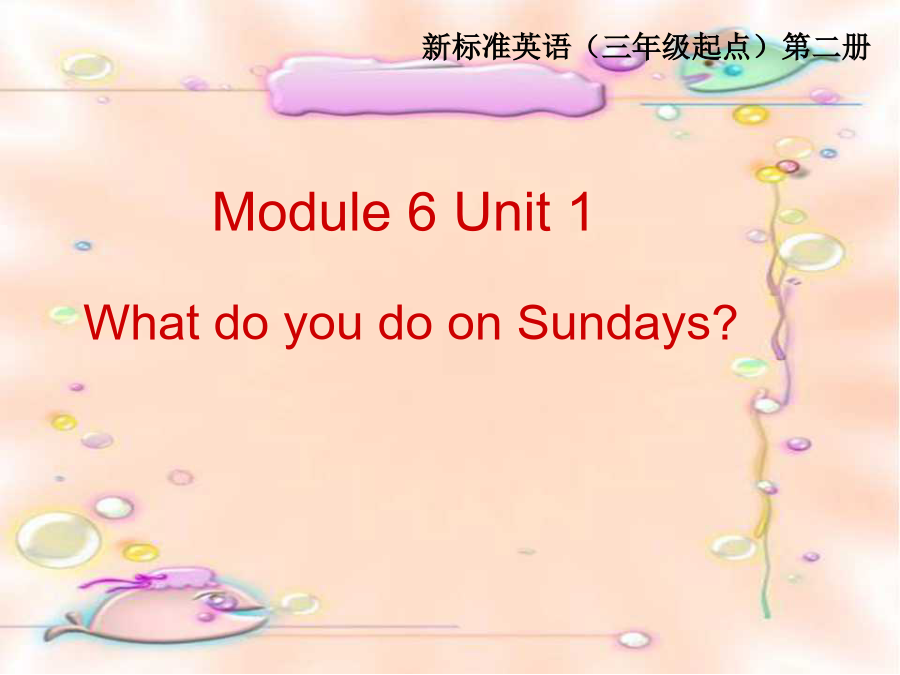 新标准英语（三年级起点）第二册

Module 6 Unit 1

What do you do on Sundays?